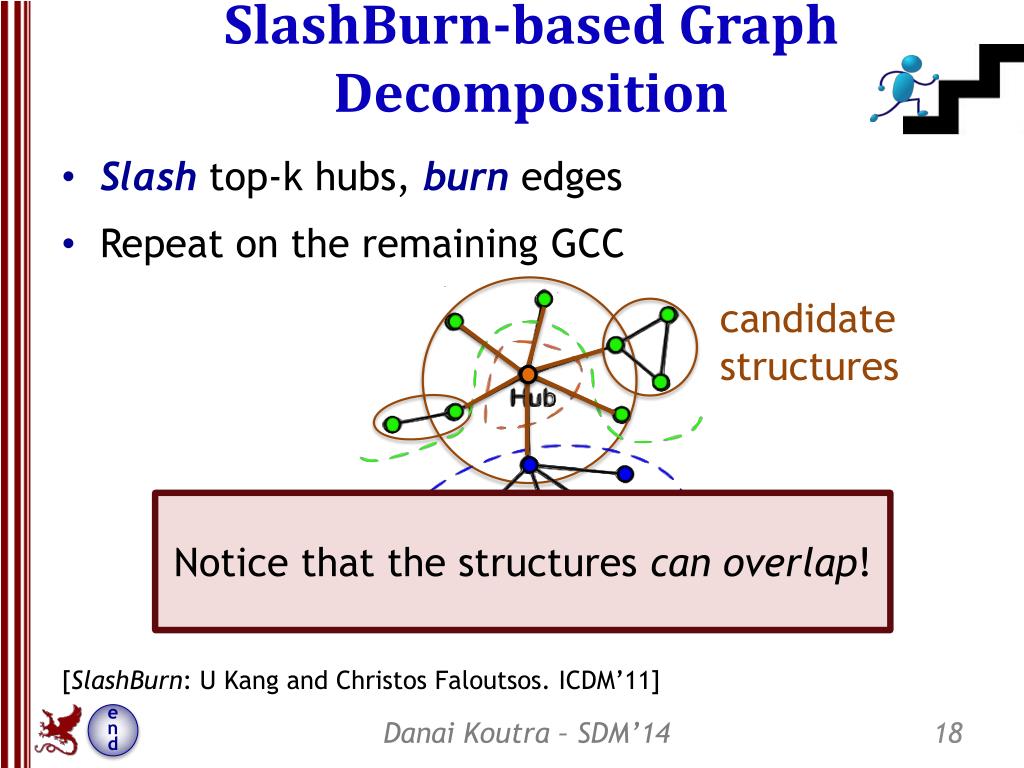 SlashBurn-based Graph Decomposition

• Slash top-k hubs, burn edges
• Repeat on the remaining GCC

candidate structures

Hub

Notice that the structures can overlap!

[SlashBurn: U Kang and Christos Faloutsos. ICDM'11]

e n d

Danai Koutra – SDM'14

18